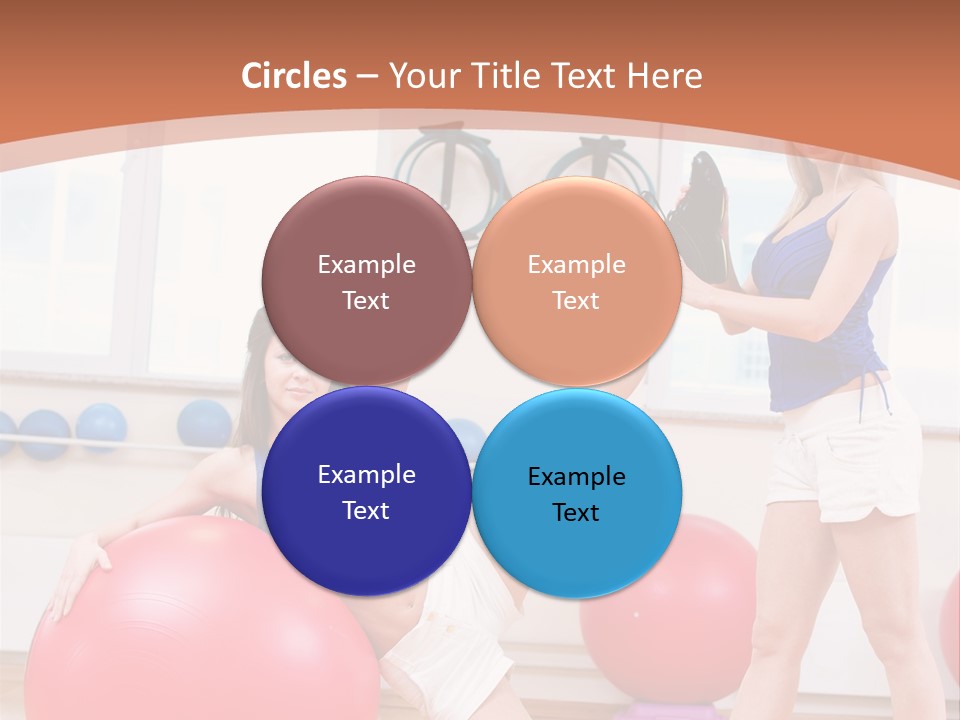 Circles – Your Title Text Here

Example Text

Example Text

Example Text

Example Text